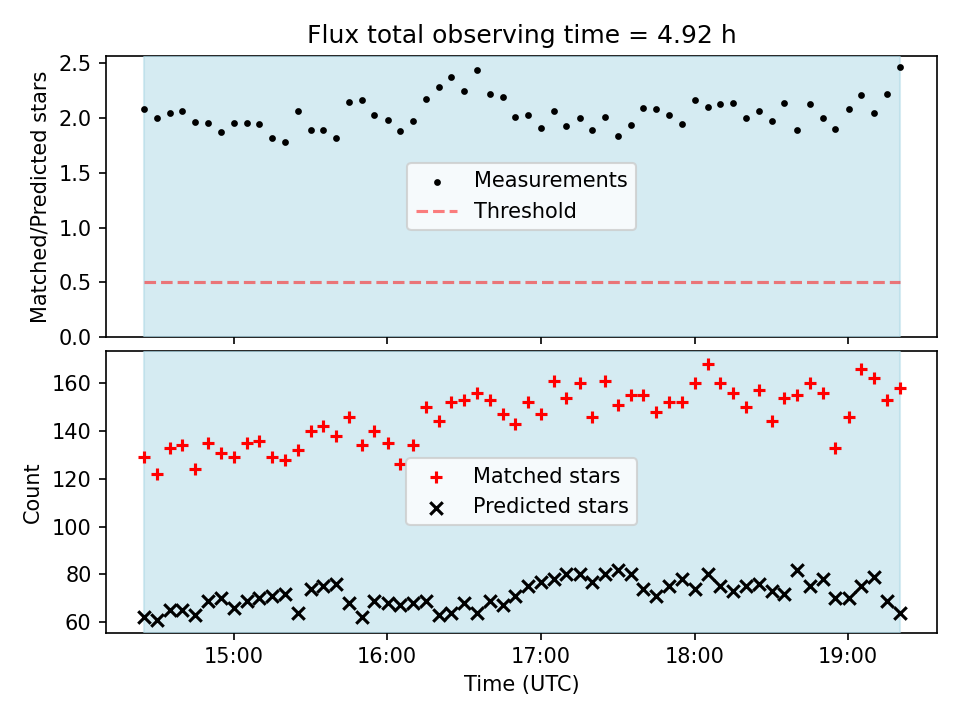 Flux total observing time = 4.92 h

Matched/Predicted stars

2.5
2.0
1.5
1.0
0.5
0.0

Measurements
Threshold

Count

160
140
120
100
80
60

Matched stars
Predicted stars

15:00
16:00
17:00
18:00
19:00

Time (UTC)